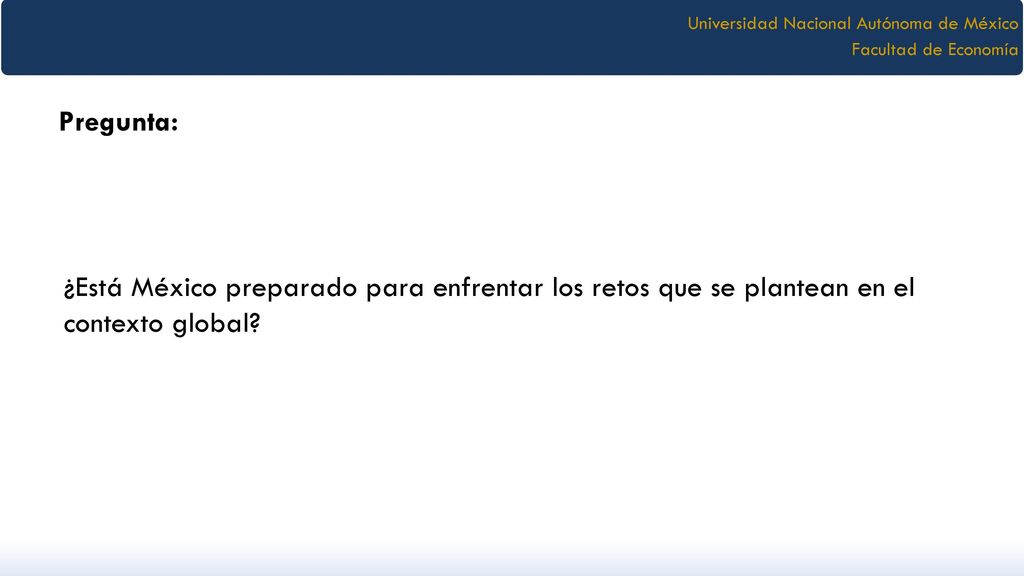 Universidad Nacional Autónoma de México
Facultad de Economía

Pregunta:

¿Está México preparado para enfrentar los retos que se plantean en el contexto global?